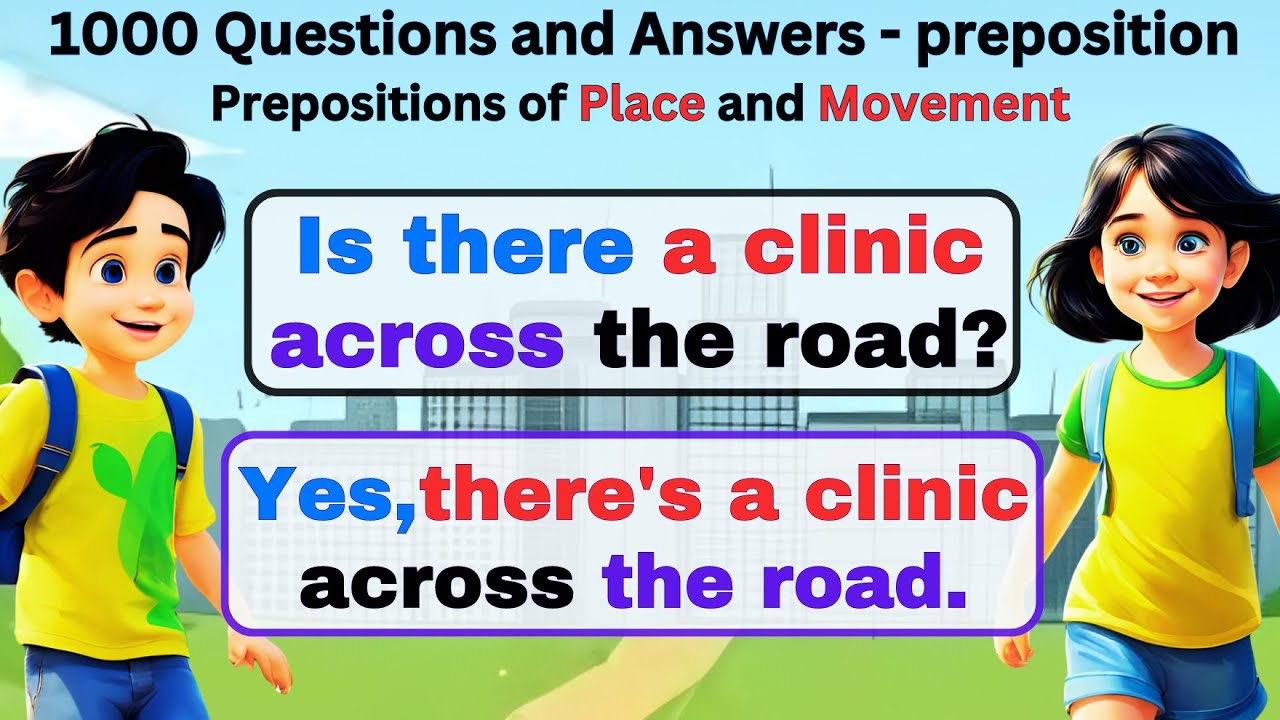 1000 Questions and Answers - preposition
Prepositions of Place and Movement

Is there a clinic across the road?

Yes,there's a clinic across the road.